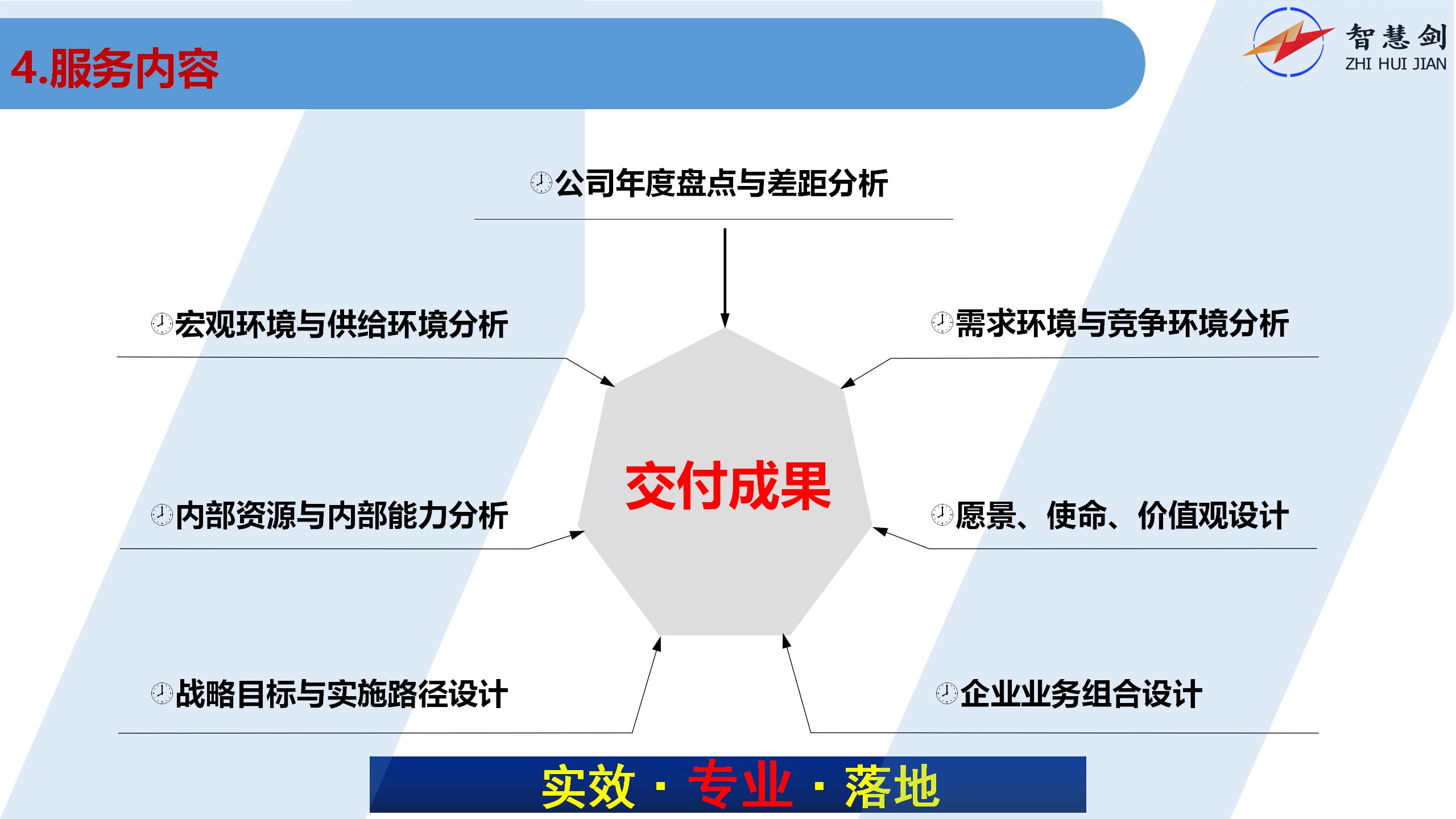 4.服务内容

智慧剑
ZHI HUI JIAN

公司年度盘点与差距分析

宏观环境与供给环境分析

需求环境与竞争环境分析

交付成果

内部资源与内部能力分析

愿景、使命、价值观设计

战略目标与实施路径设计

企业业务组合设计

实效 · 专业 · 落地